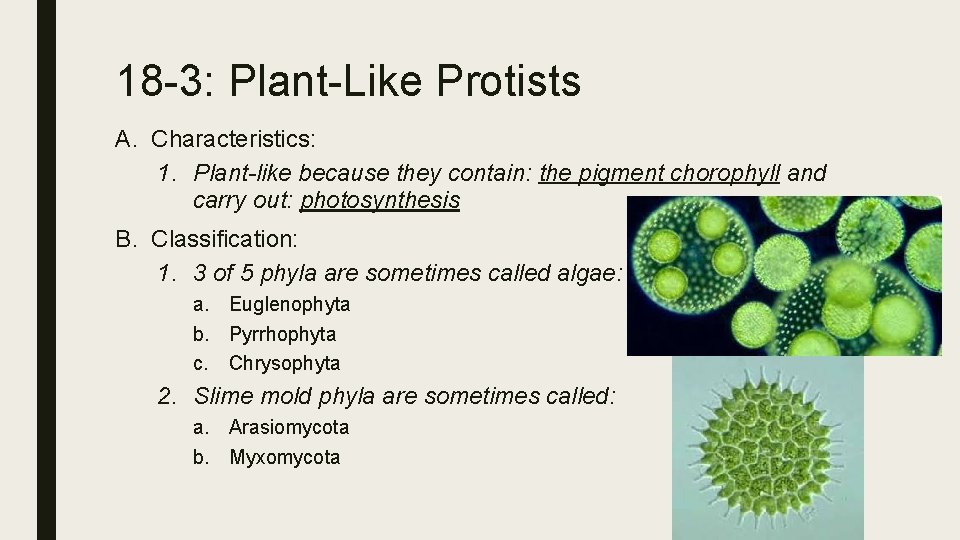 18-3: Plant-Like Protists

A. Characteristics:

1. Plant-like because they contain: the pigment chorophyll and carry out: photosynthesis

B. Classification:

1. 3 of 5 phyla are sometimes called algae:

a. Euglenophyta

b. Pyrrhophyta

c. Chrysophyta

2. Slime mold phyla are sometimes called:

a. Arasiomycota

b. Myxomycota